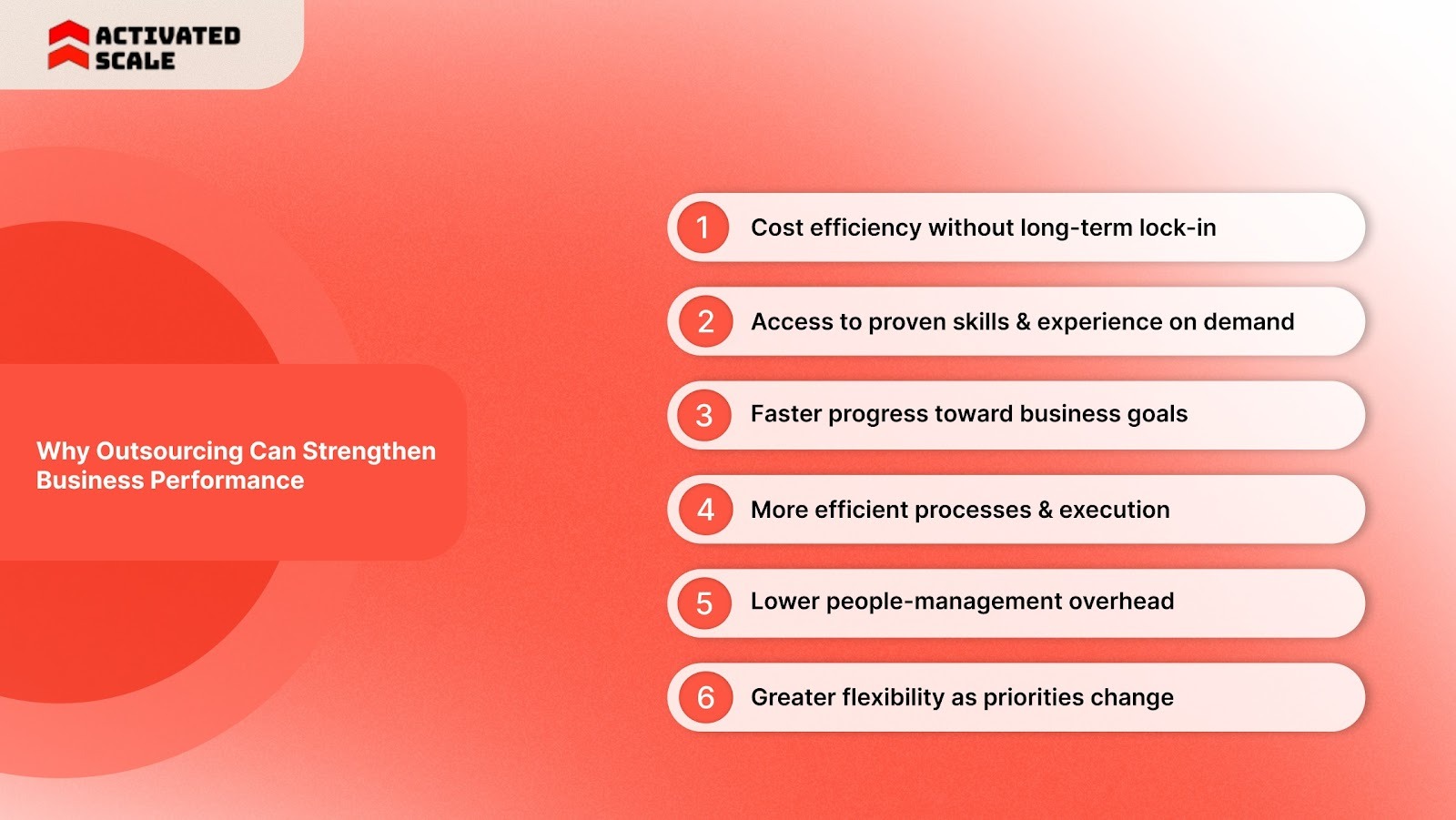 ACTIVATED SCALE

Why Outsourcing Can Strengthen Business Performance

1 Cost efficiency without long-term lock-in

2 Access to proven skills & experience on demand

3 Faster progress toward business goals

4 More efficient processes & execution

5 Lower people-management overhead

6 Greater flexibility as priorities change